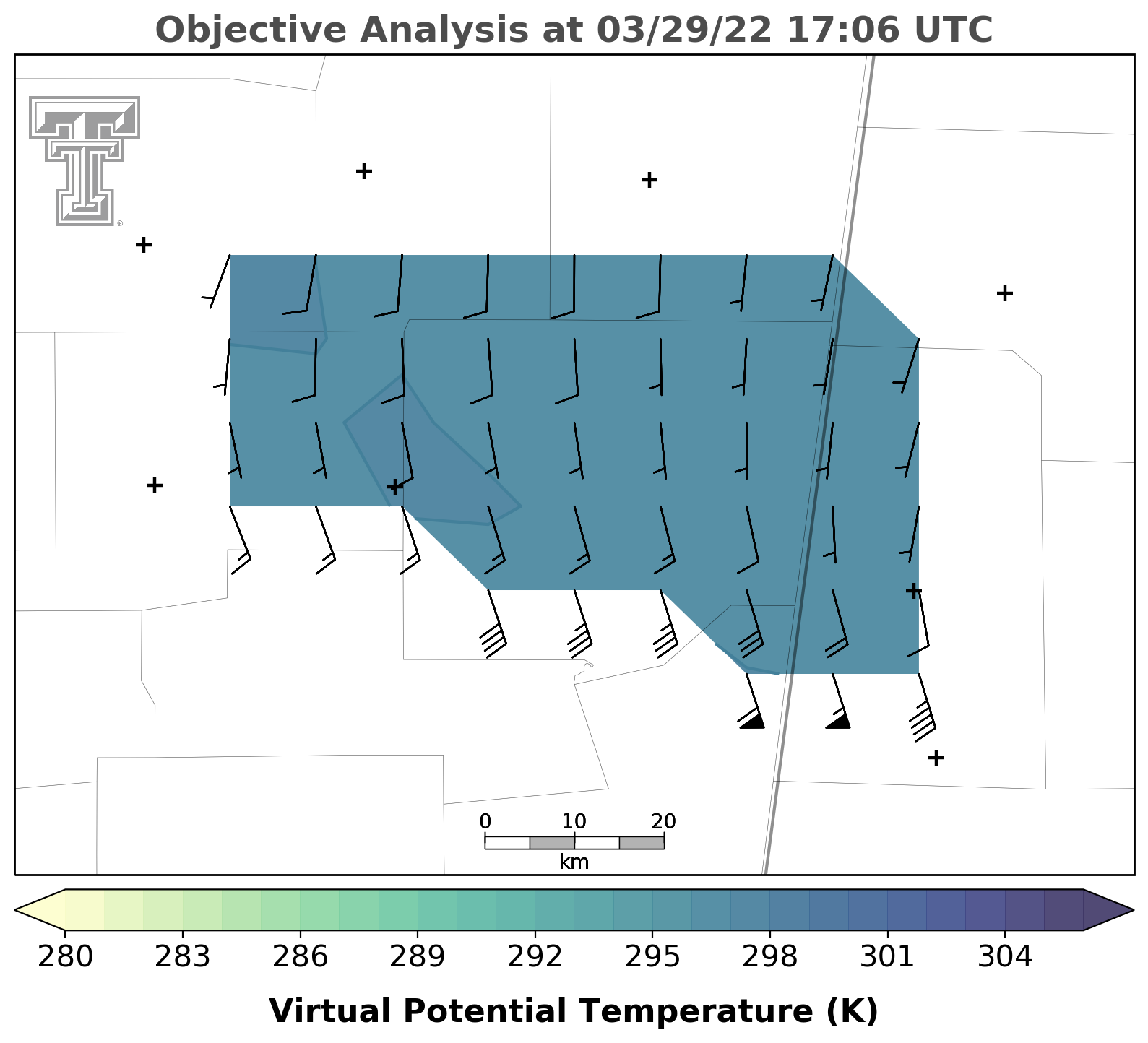 Objective Analysis at 03/29/22 17:06 UTC

0 10 20
km

280 283 286 289 292 295 298 301 304

Virtual Potential Temperature (K)